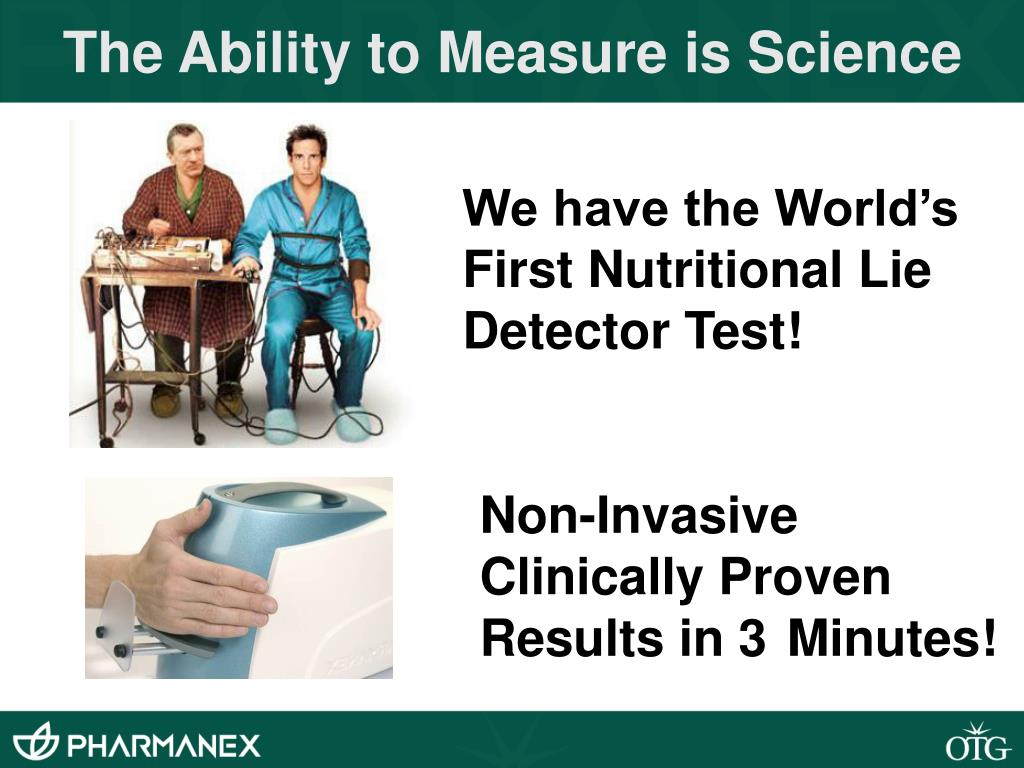 The Ability to Measure is Science

We have the World's First Nutritional Lie Detector Test!

Non-Invasive
Clinically Proven
Results in 3 Minutes!

PHARMANEX

OTG